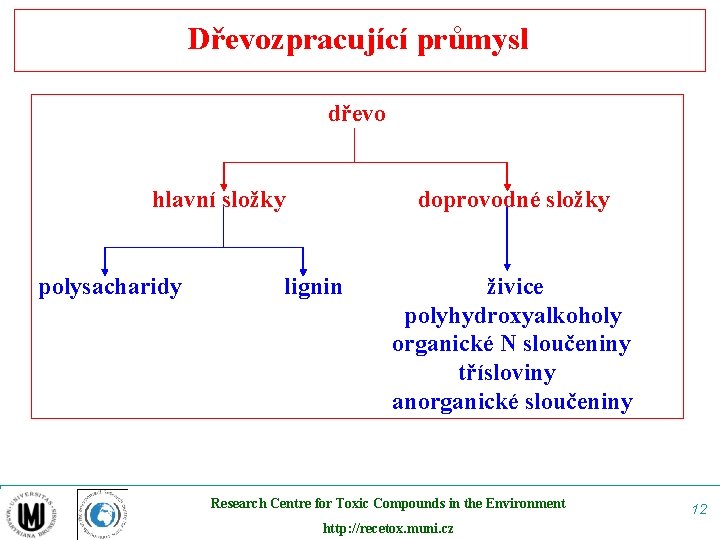 Dřevozpracující průmysl

dřevo

hlavní složky

doprovodné složky

polysacharidy

lignin

živice
polyhydroxyalkoholy
organické N sloučeniny
třísloviny
anorganické sloučeniny

UNIVERSITAS MASARYKIANA BRUNENSIS

Research Centre for Toxic Compounds in the Environment

http://recetox.muni.cz

12